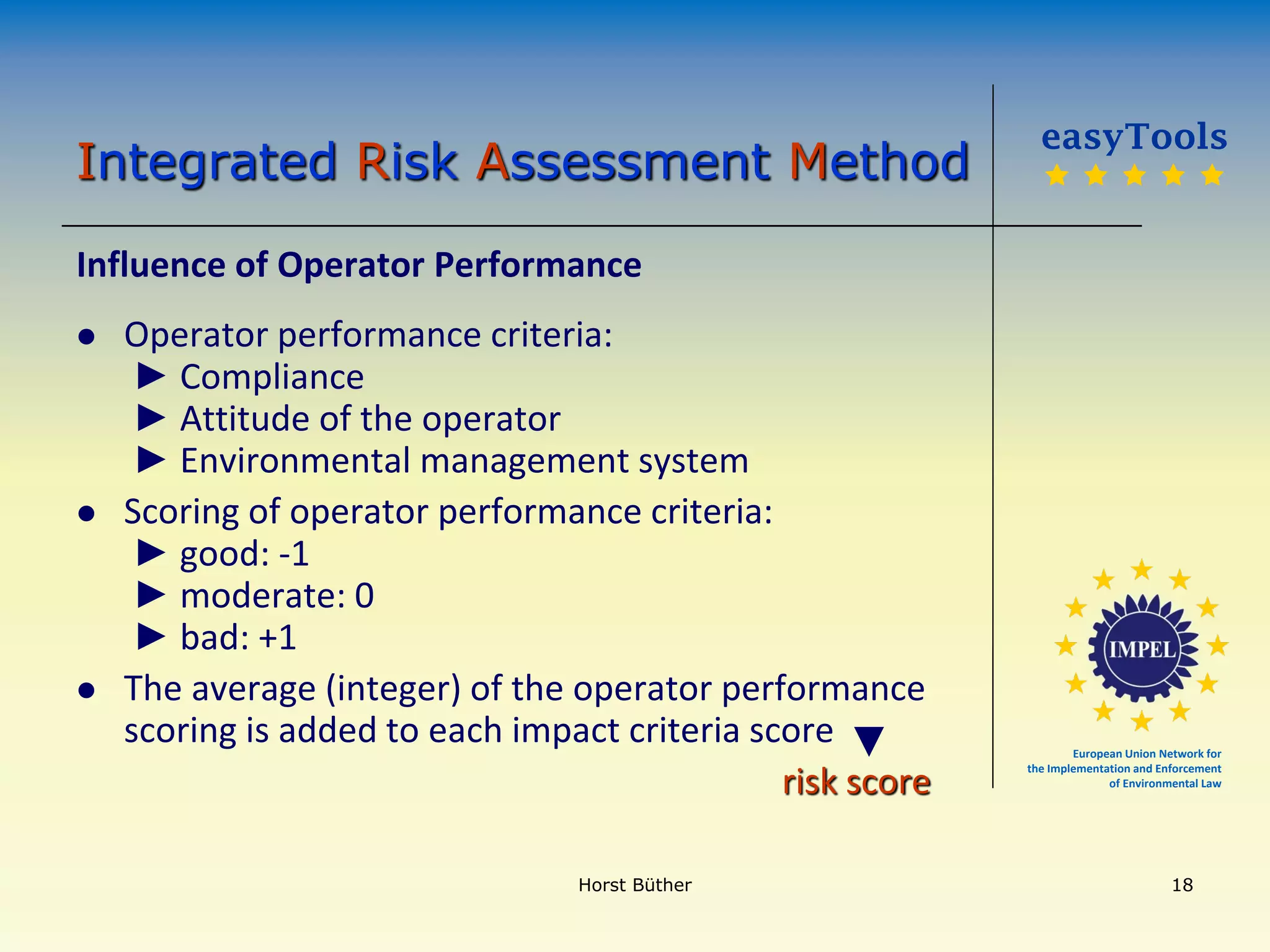 Integrated Risk Assessment Method

easyTools

Influence of Operator Performance

● Operator performance criteria:
► Compliance
► Attitude of the operator
► Environmental management system

● Scoring of operator performance criteria:
► good: -1
► moderate: 0
► bad: +1

● The average (integer) of the operator performance scoring is added to each impact criteria score ▼
risk score

IMPEL

European Union Network for the Implementation and Enforcement of Environmental Law

Horst Büther

18